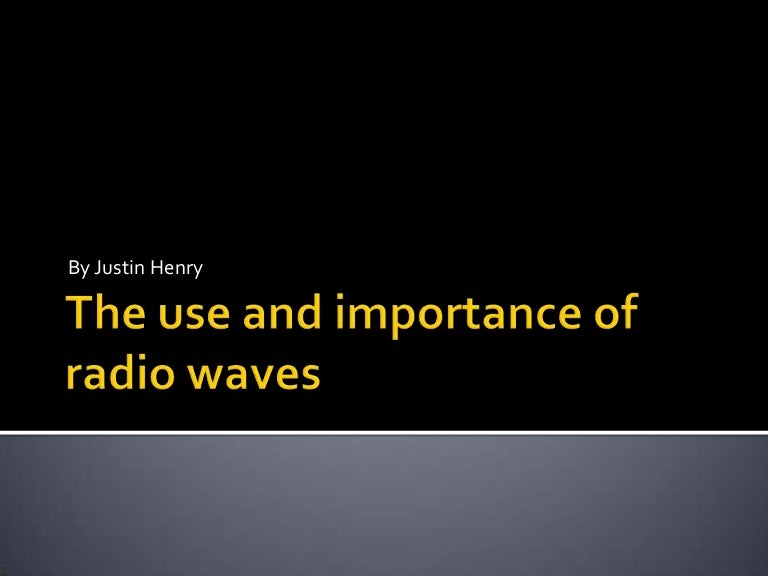 By Justin Henry

The use and importance of radio waves